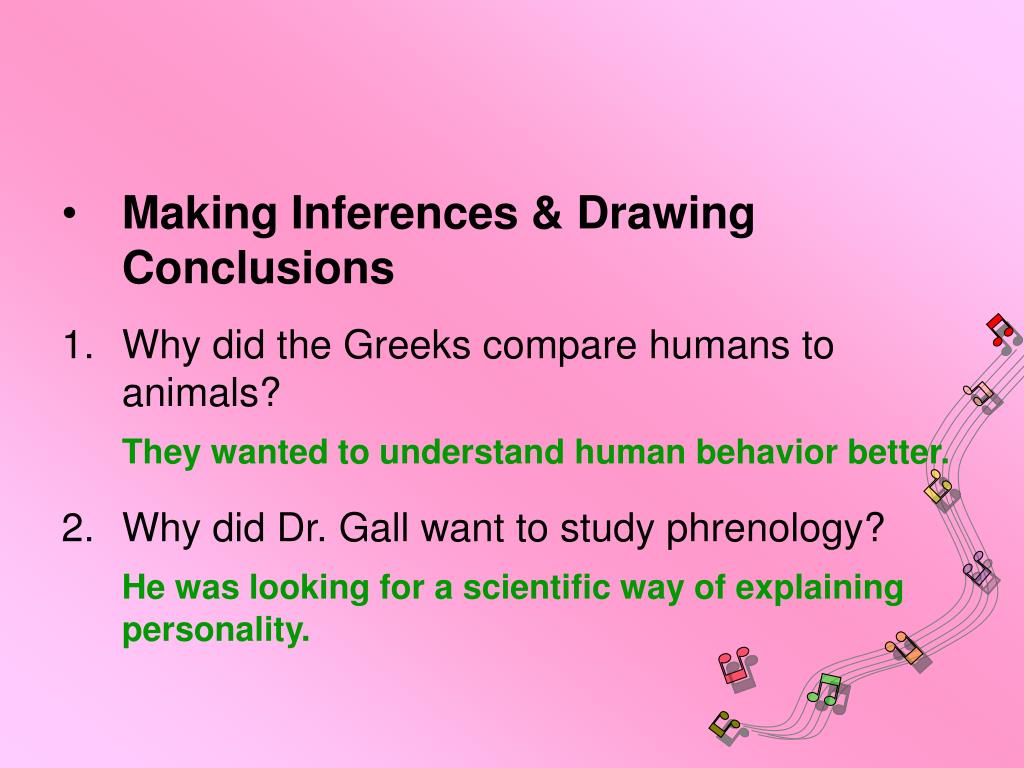 • Making Inferences & Drawing Conclusions

1. Why did the Greeks compare humans to animals?

They wanted to understand human behavior better.

2. Why did Dr. Gall want to study phrenology?

He was looking for a scientific way of explaining personality.